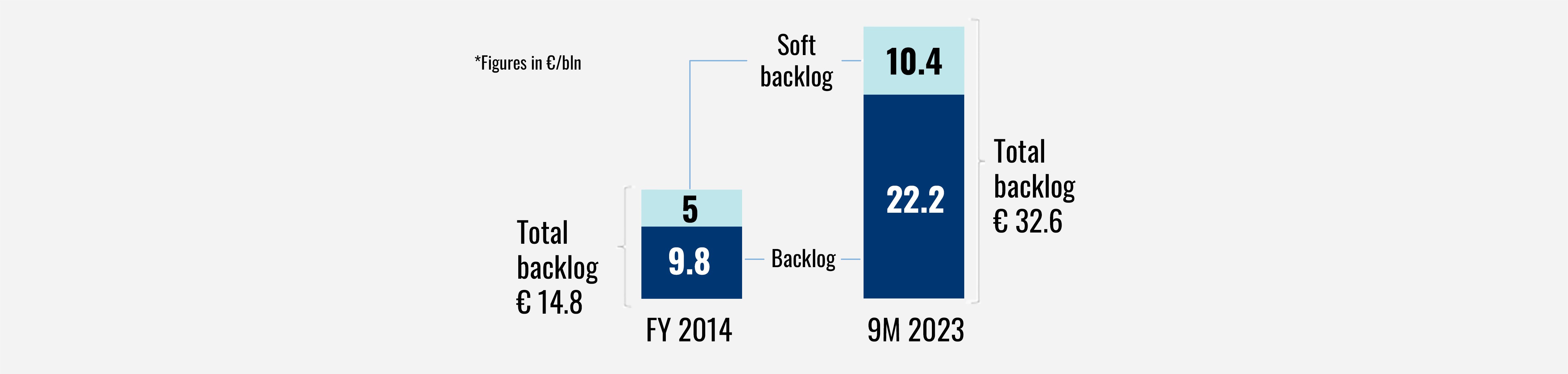 *Figures in €/bln

Soft backlog

10.4

22.2

Total backlog € 32.6

5

9.8

Backlog

Total backlog € 14.8

FY 2014

9M 2023